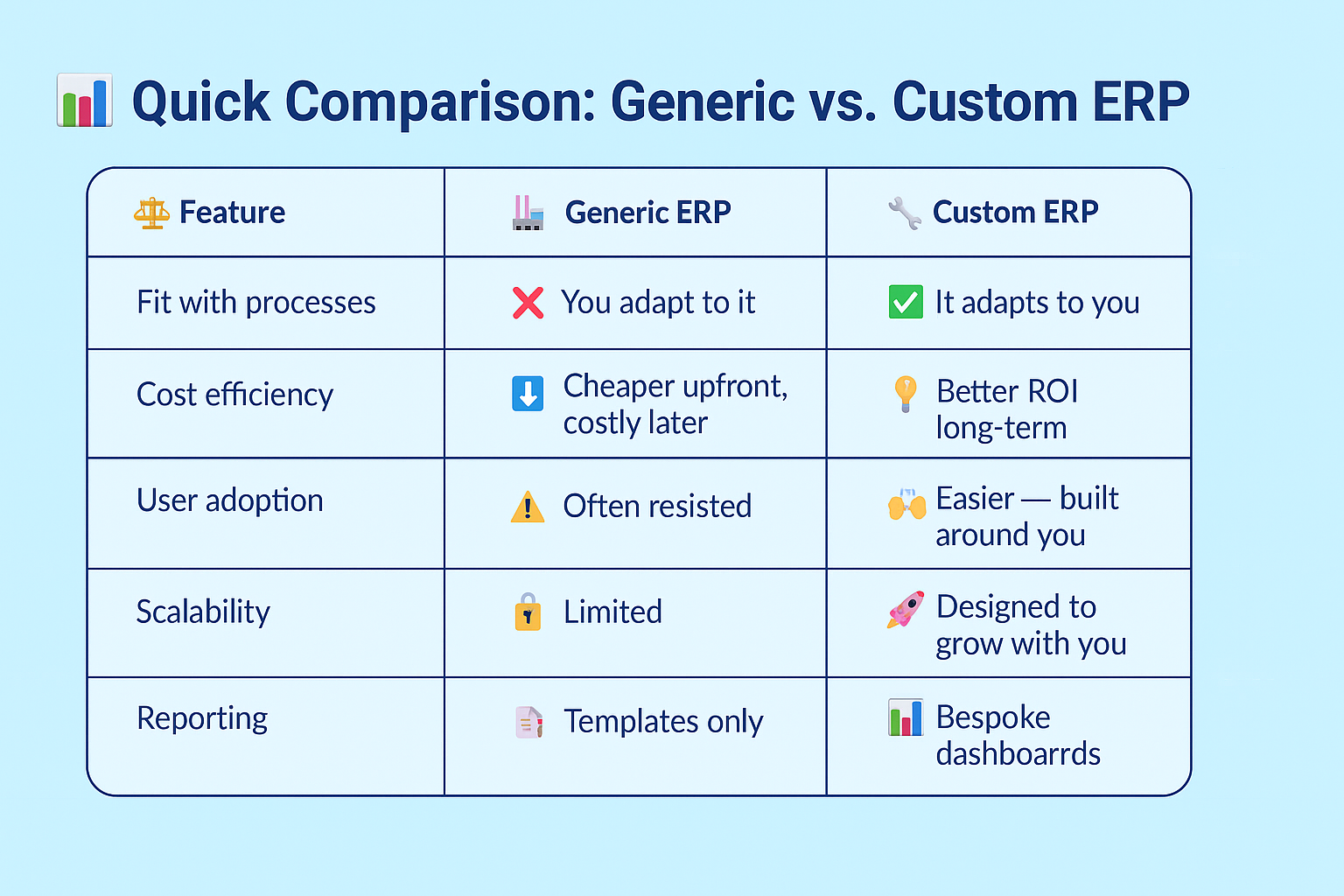 Quick Comparison: Generic vs. Custom ERP

| Feature | Generic ERP | Custom ERP |
|---|---|---|
| Fit with processes | You adapt to it | It adapts to you |
| Cost efficiency | Cheaper upfront, costly later | Better ROI long-term |
| User adoption | Often resisted | Easier — built around you |
| Scalability | Limited | Designed to grow with you |
| Reporting | Templates only | Bespoke dashboarrds |